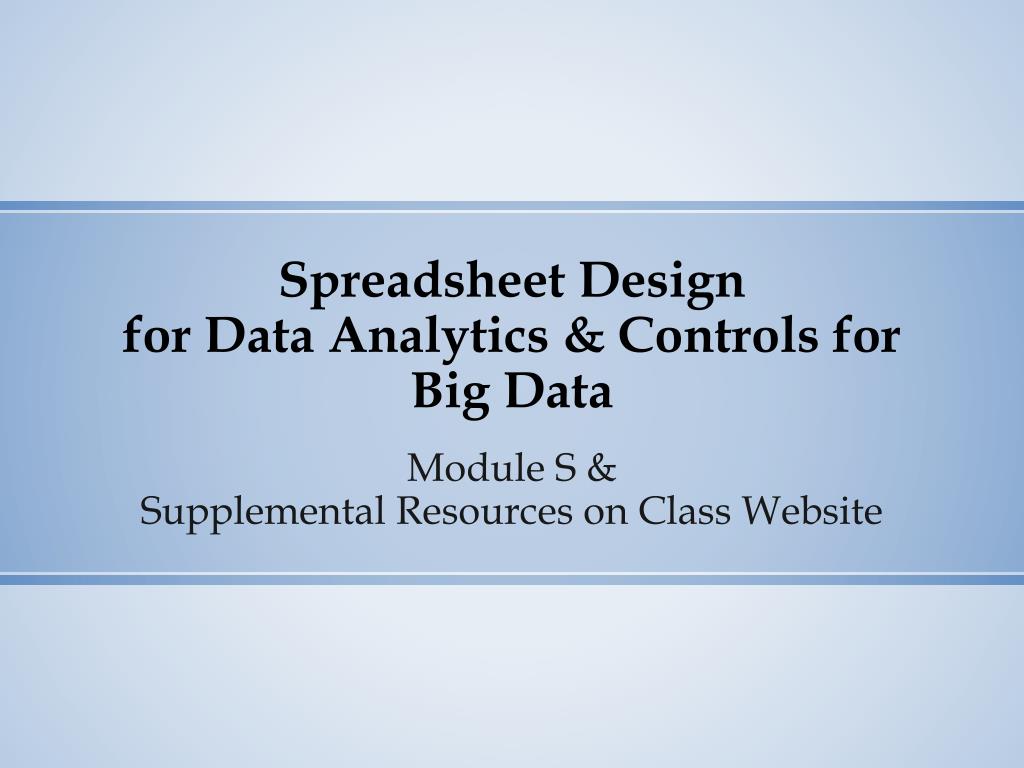 Spreadsheet Design
for Data Analytics & Controls for Big Data

Module S &
Supplemental Resources on Class Website